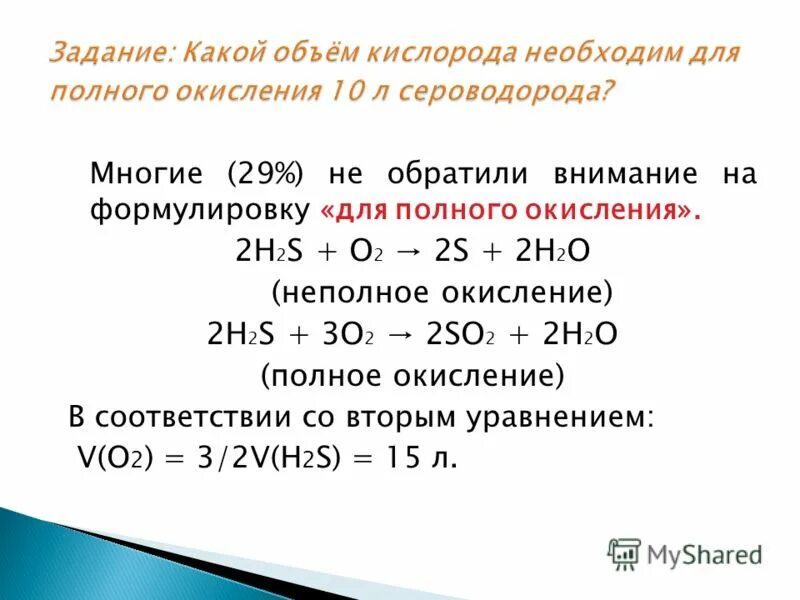 Задание: Какой объём кислорода необходим для полного окисления 10 л сероводорода?

Многие (29%) не обратили внимание на формулировку «для полного окисления».

$2H_2S + O_2 \rightarrow 2S + 2H_2O$

(неполное окисление)

$2H_2S + 3O_2 \rightarrow 2SO_2 + 2H_2O$

(полное окисление)

В соответствии со вторым уравнением:

$V(O_2) = 3/2V(H_2S) = 15$ л.

MyShared